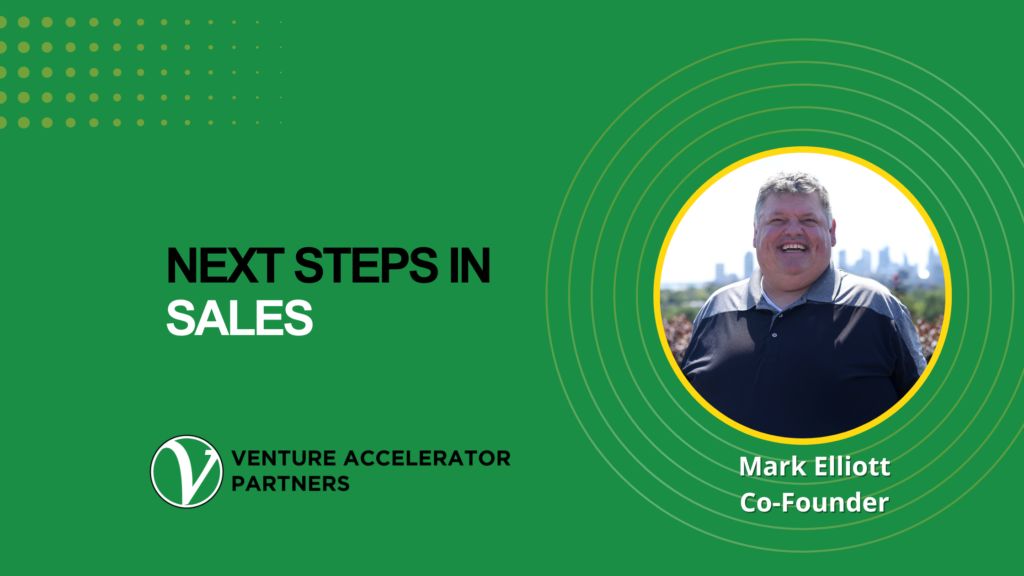 NEXT STEPS IN SALES

V

VENTURE ACCELERATOR PARTNERS

Mark Elliott
Co-Founder